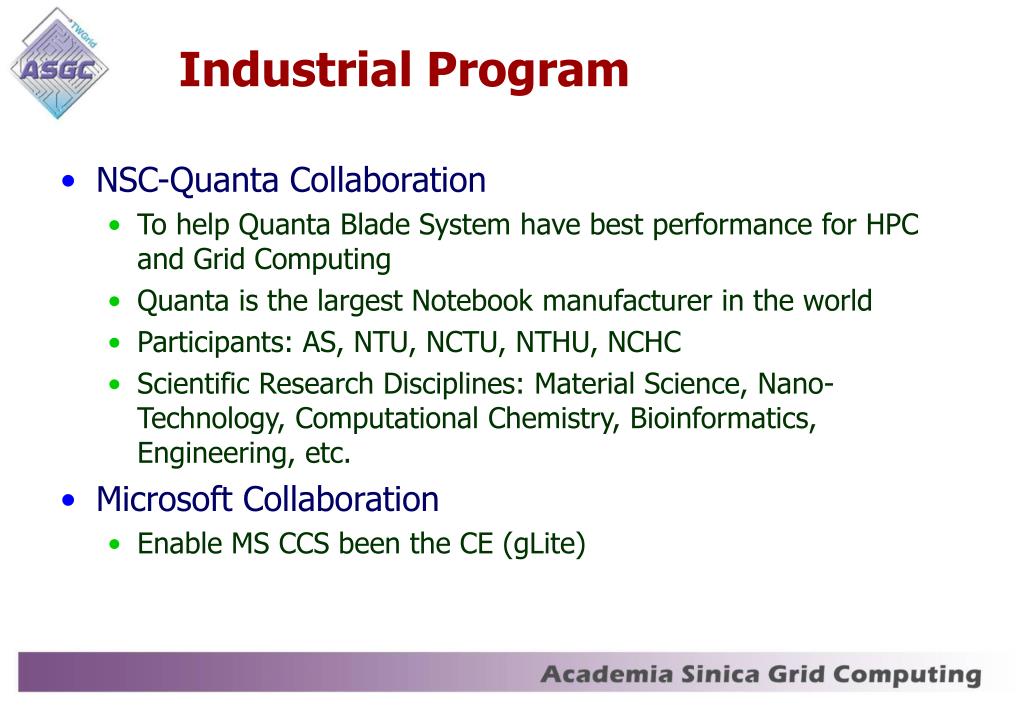 TWGrid
ASGC

Industrial Program

• NSC-Quanta Collaboration
  • To help Quanta Blade System have best performance for HPC and Grid Computing
  • Quanta is the largest Notebook manufacturer in the world
  • Participants: AS, NTU, NCTU, NTHU, NCHC
  • Scientific Research Disciplines: Material Science, Nano-Technology, Computational Chemistry, Bioinformatics, Engineering, etc.
• Microsoft Collaboration
  • Enable MS CCS been the CE (gLite)

Academia Sinica Grid Computing